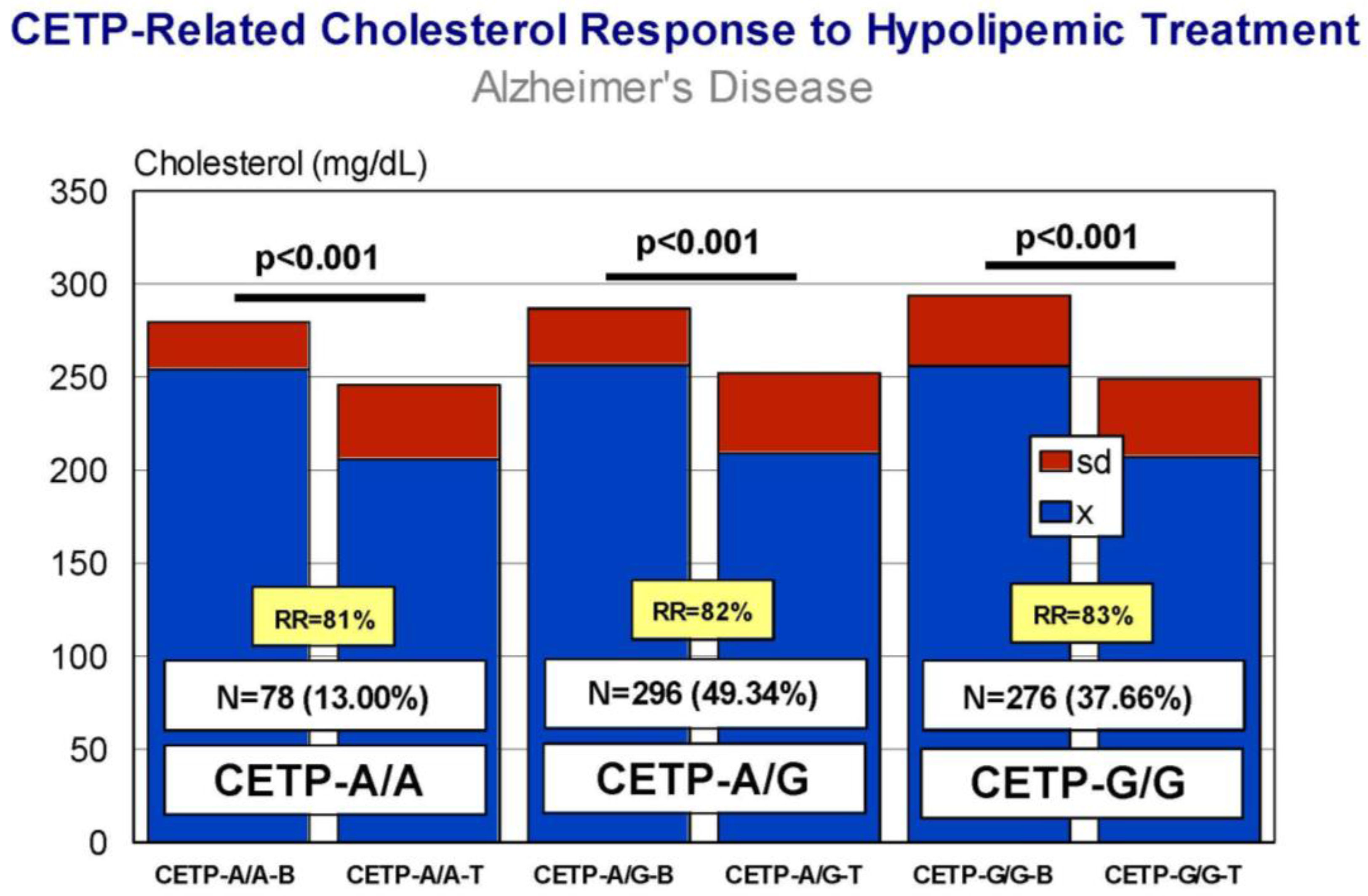 CETP-Related Cholesterol Response to Hypolipemic Treatment

Alzheimer's Disease

Cholesterol (mg/dL)

350
300
250
200
150
100
50
0

p<0.001
p<0.001
p<0.001

sd
x

RR=81%
RR=82%
RR=83%

N=78 (13.00%)
N=296 (49.34%)
N=276 (37.66%)

CETP-A/A
CETP-A/G
CETP-G/G

CETP-A/A-B
CETP-A/A-T
CETP-A/G-B
CETP-A/G-T
CETP-G/G-B
CETP-G/G-T